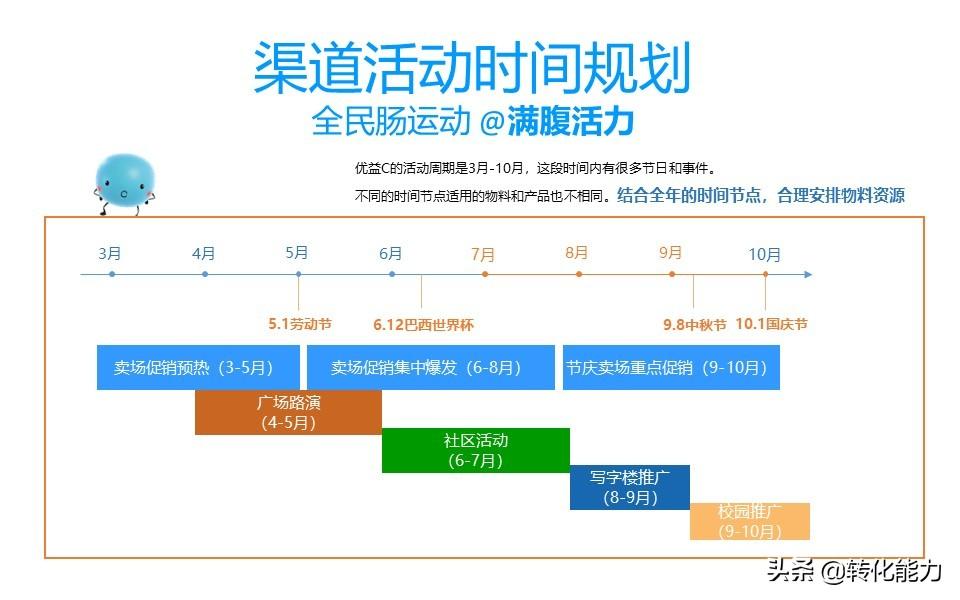 渠道活动时间规划
全民肠运动 @满腹活力

优益C的活动周期是3月-10月，这段时间内有很多节日和事件。
不同的时间节点适用的物料和产品也不相同。结合全年的时间节点，合理安排物料资源

3月 4月 5月 6月 7月 8月 9月 10月

5.1劳动节
6.12巴西世界杯
9.8中秋节
10.1国庆节

卖场促销预热（3-5月）
卖场促销集中爆发（6-8月）
节庆卖场重点促销（9-10月）
广场路演（4-5月）
社区活动（6-7月）
写字楼推广（8-9月）
校园推广（9-10月）

头条 @转化能力